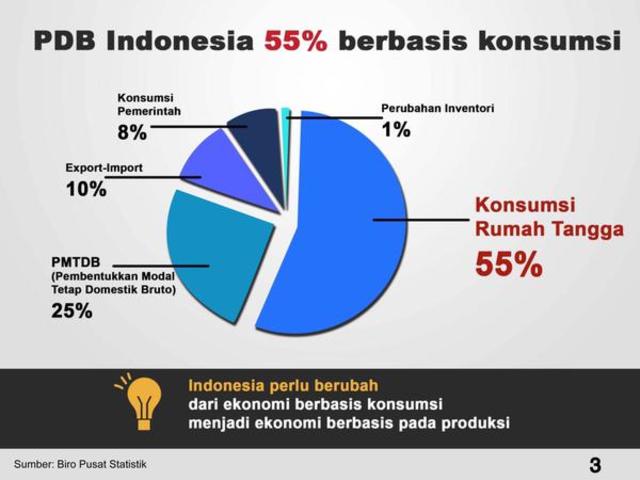 PDB Indonesia 55% berbasis konsumsi

Konsumsi Pemerintah
8%

Perubahan Inventori
1%

Export-Import
10%

Konsumsi Rumah Tangga
55%

PMTDB
(Pembentukkan Modal Tetap Domestik Bruto)
25%

Indonesia perlu berubah
dari ekonomi berbasis konsumsi
menjadi ekonomi berbasis pada produksi

Sumber: Biro Pusat Statistik

3